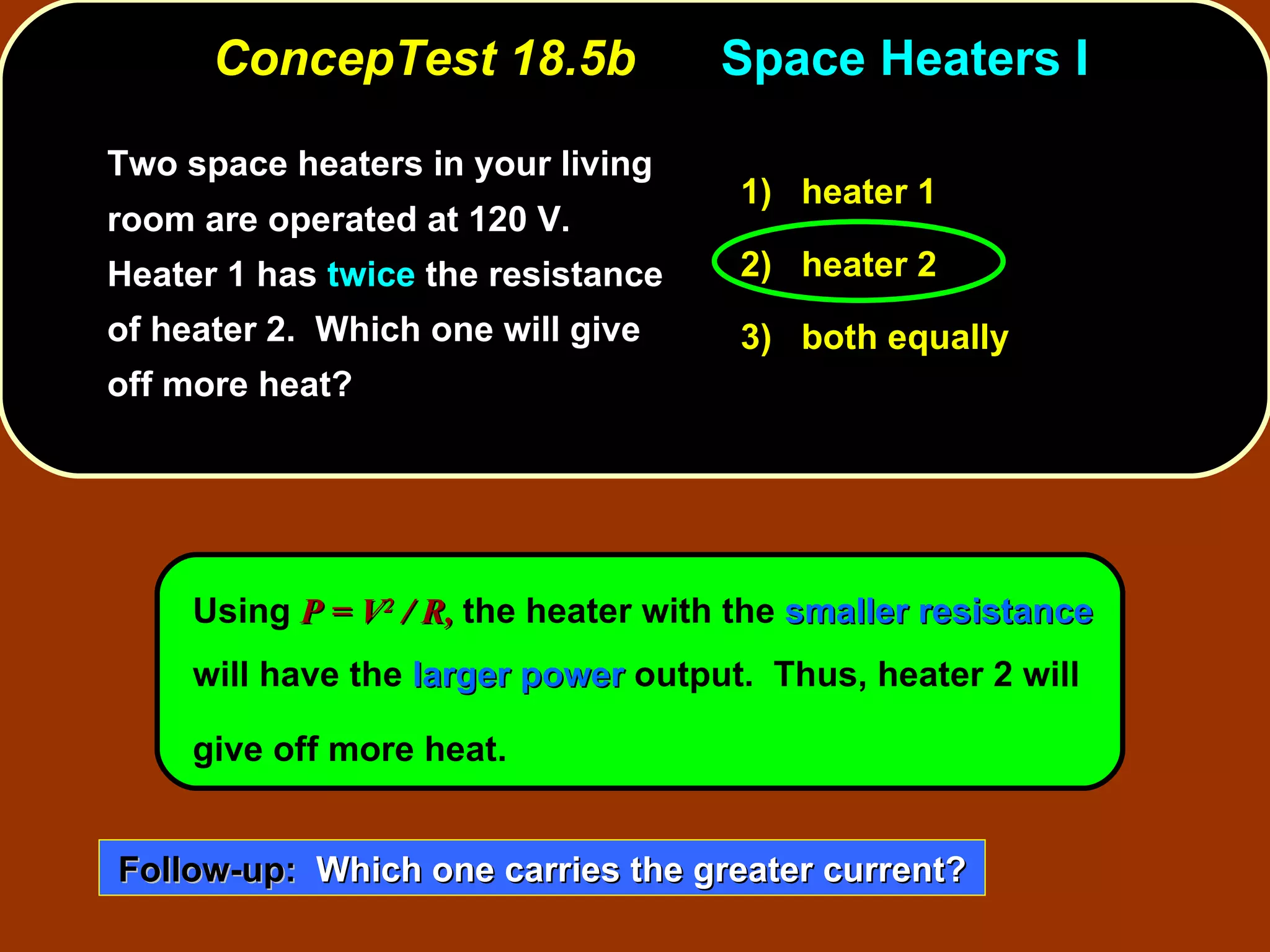 ConcepTest 18.5b Space Heaters I

Two space heaters in your living room are operated at 120 V. Heater 1 has twice the resistance of heater 2. Which one will give off more heat?

1) heater 1

2) heater 2

3) both equally

Using $P = V^2 / R$, the heater with the smaller resistance will have the larger power output. Thus, heater 2 will give off more heat.

Follow-up: Which one carries the greater current?